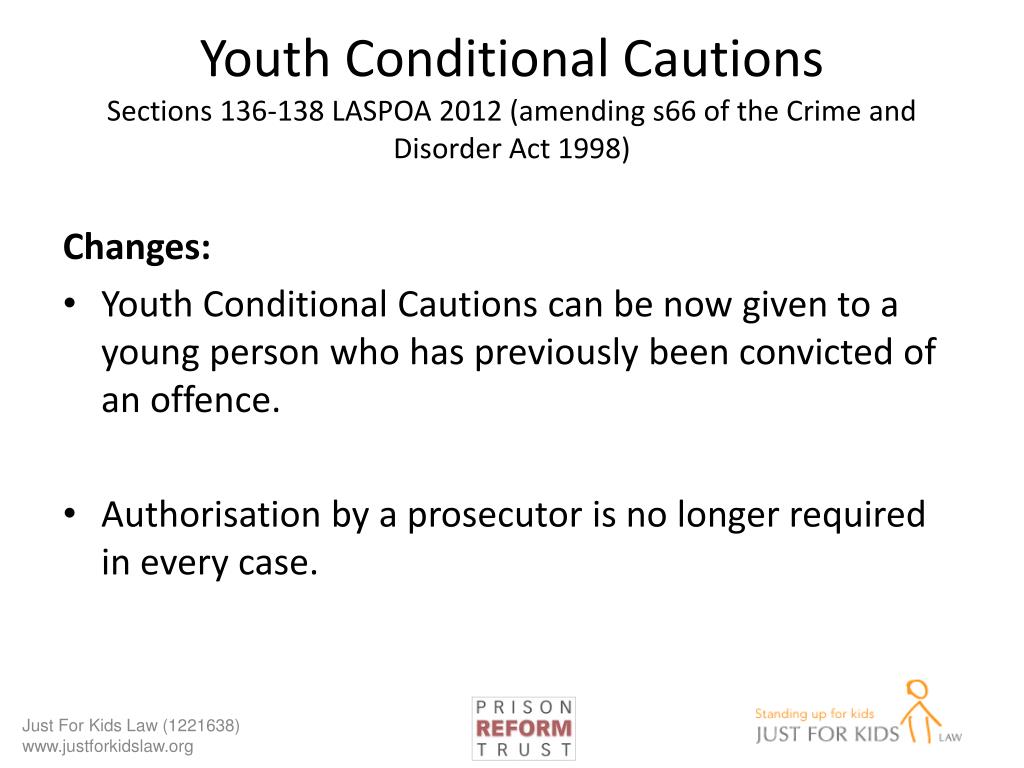 Youth Conditional Cautions
Sections 136-138 LASPOA 2012 (amending s66 of the Crime and Disorder Act 1998)

Changes:
• Youth Conditional Cautions can be now given to a young person who has previously been convicted of an offence.

• Authorisation by a prosecutor is no longer required in every case.

Just For Kids Law (1221638)
www.justforkidslaw.org

PRISON
REFORM
TRUST

Standing up for kids
JUST FOR KIDS LAW